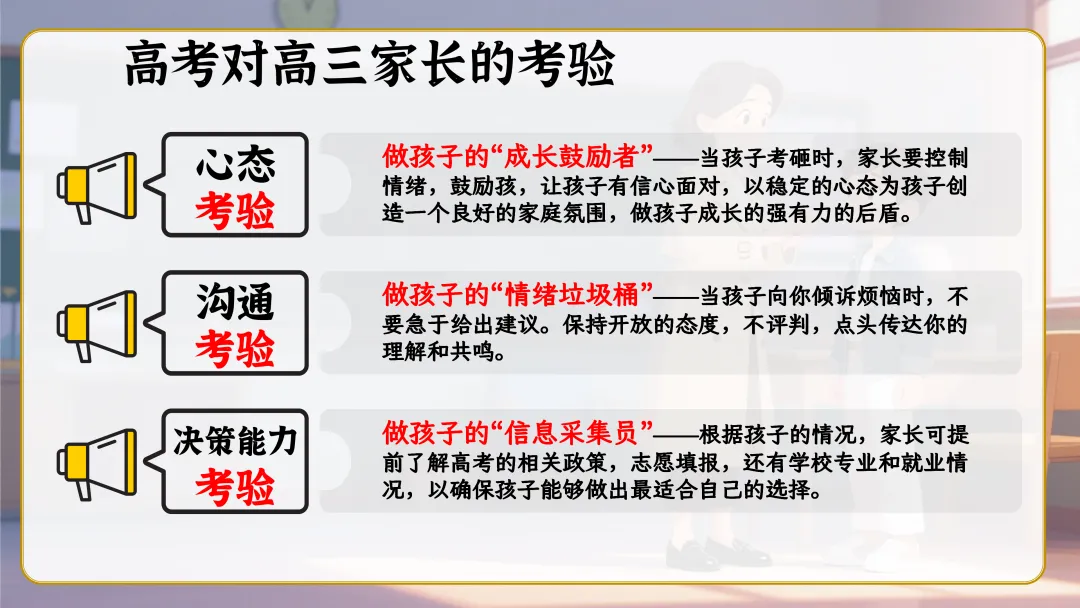 高考对高三家长的考验

心态
考验

做孩子的“成长鼓励者”——当孩子考砸时，家长要控制情绪，鼓励孩，让孩子有信心面对，以稳定的心态为孩子创造一个良好的家庭氛围，做孩子成长的强有力的后盾。

沟通
考验

做孩子的“情绪垃圾桶”——当孩子向你倾诉烦恼时，不要急于给出建议。保持开放的态度，不评判，点头传达你的理解和共鸣。

决策能力
考验

做孩子的“信息采集员”——根据孩子的情况，家长可提前了解高考的相关政策，志愿填报，还有学校专业和就业情况，以确保孩子能够做出最适合自己的选择。